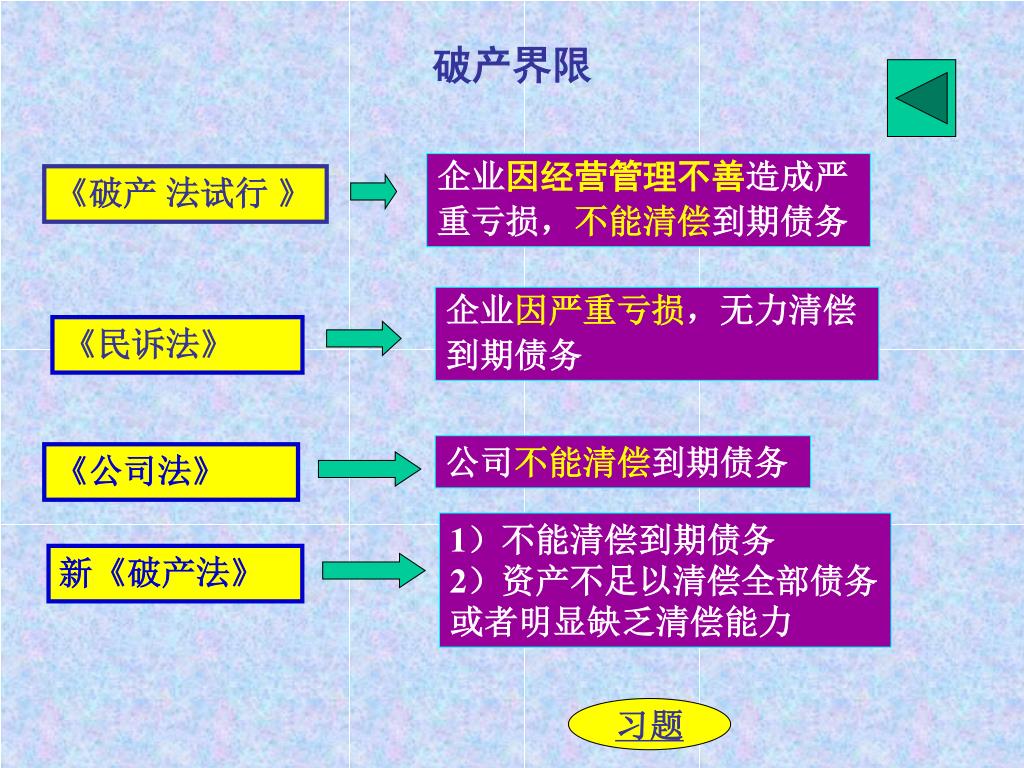 破产界限

《破产 法试行 》

企业因经营管理不善造成严重亏损，不能清偿到期债务

《民诉法》

企业因严重亏损，无力清偿到期债务

《公司法》

公司不能清偿到期债务

新《破产法》

1）不能清偿到期债务
2）资产不足以清偿全部债务或者明显缺乏清偿能力

习题